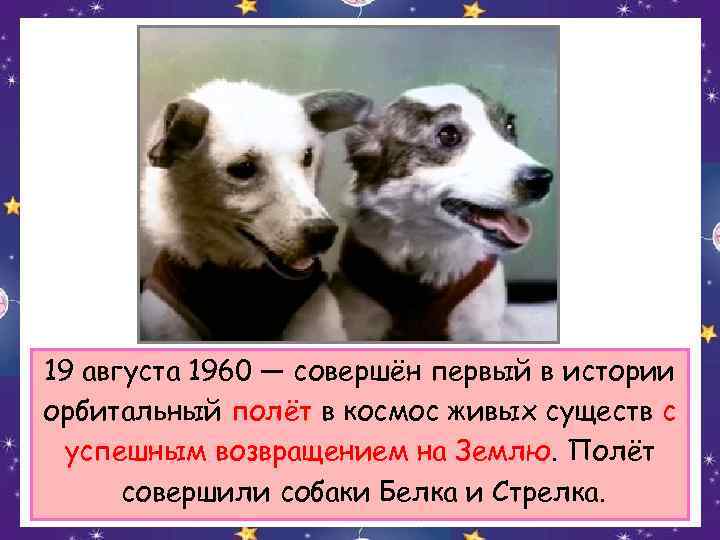 19 августа 1960 — совершён первый в истории орбитальный полёт в космос живых существ с успешным возвращением на Землю. Полёт совершили собаки Белка и Стрелка.